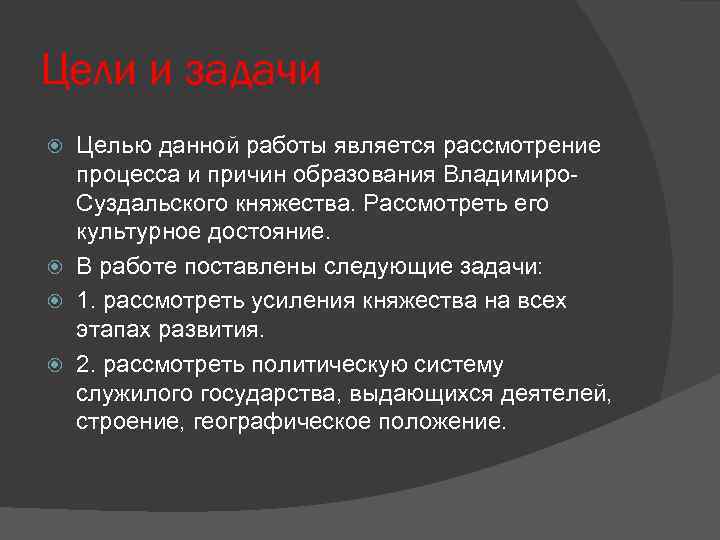 Цели и задачи

Целью данной работы является рассмотрение процесса и причин образования Владимиро-Суздальского княжества. Рассмотреть его культурное достояние.

В работе поставлены следующие задачи:

1. рассмотреть усиления княжества на всех этапах развития.

2. рассмотреть политическую систему служилого государства, выдающихся деятелей, строение, географическое положение.